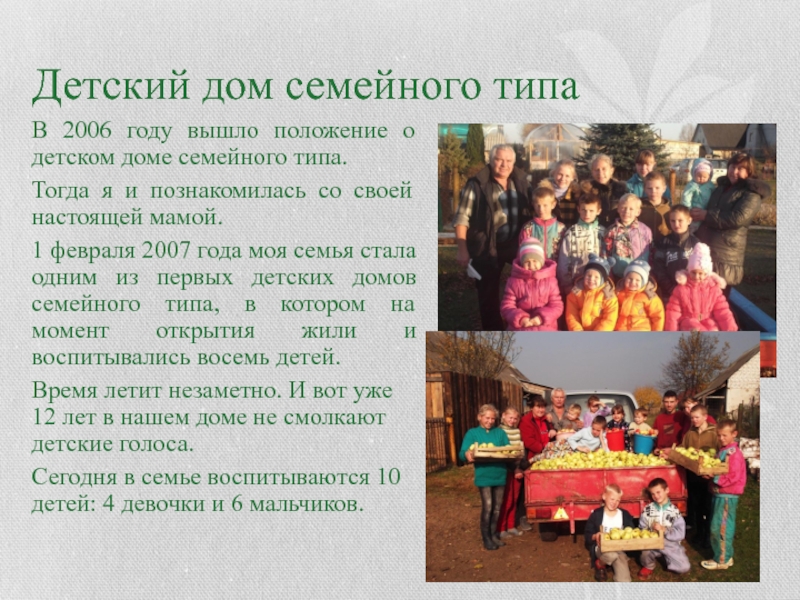 Детский дом семейного типа

В 2006 году вышло положение о детском доме семейного типа.

Тогда я и познакомилась со своей настоящей мамой.

1 февраля 2007 года моя семья стала одним из первых детских домов семейного типа, в котором на момент открытия жили и воспитывались восемь детей.

Время летит незаметно. И вот уже 12 лет в нашем доме не смолкают детские голоса.

Сегодня в семье воспитываются 10 детей: 4 девочки и 6 мальчиков.